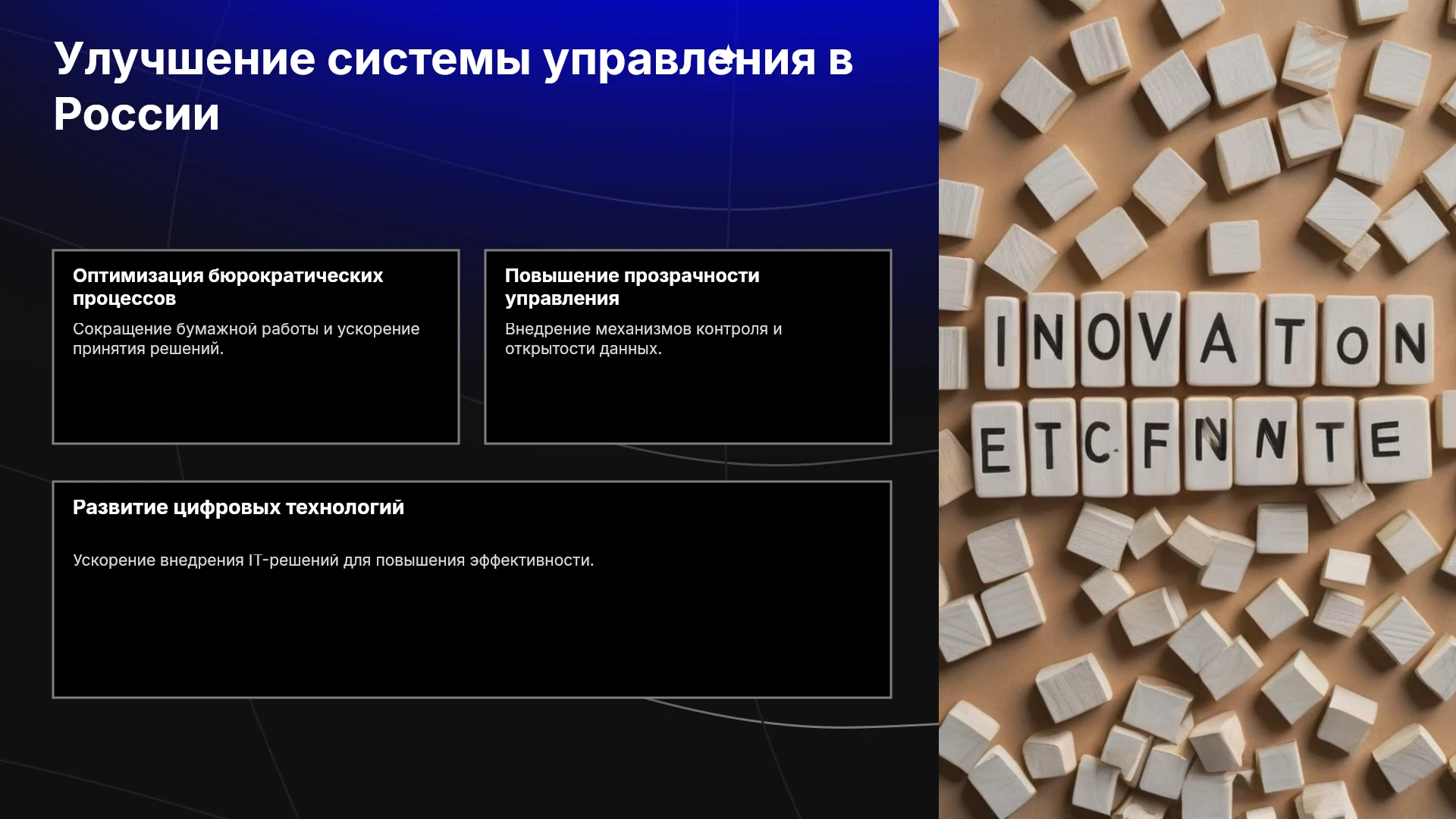 Улучшение системы управления в России

Оптимизация бюрократических процессов

Сокращение бумажной работы и ускорение принятия решений.

Повышение прозрачности управления

Внедрение механизмов контроля и открытости данных.

Развитие цифровых технологий

Ускорение внедрения IT-решений для повышения эффективности.

INOVATON
ETCFNNTE